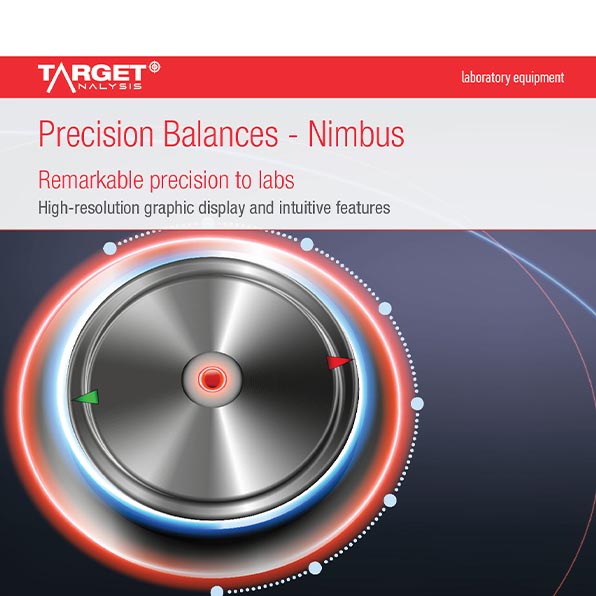 TARGET
ANALYSIS

laboratory equipment

Precision Balances - Nimbus

Remarkable precision to labs

High-resolution graphic display and intuitive features